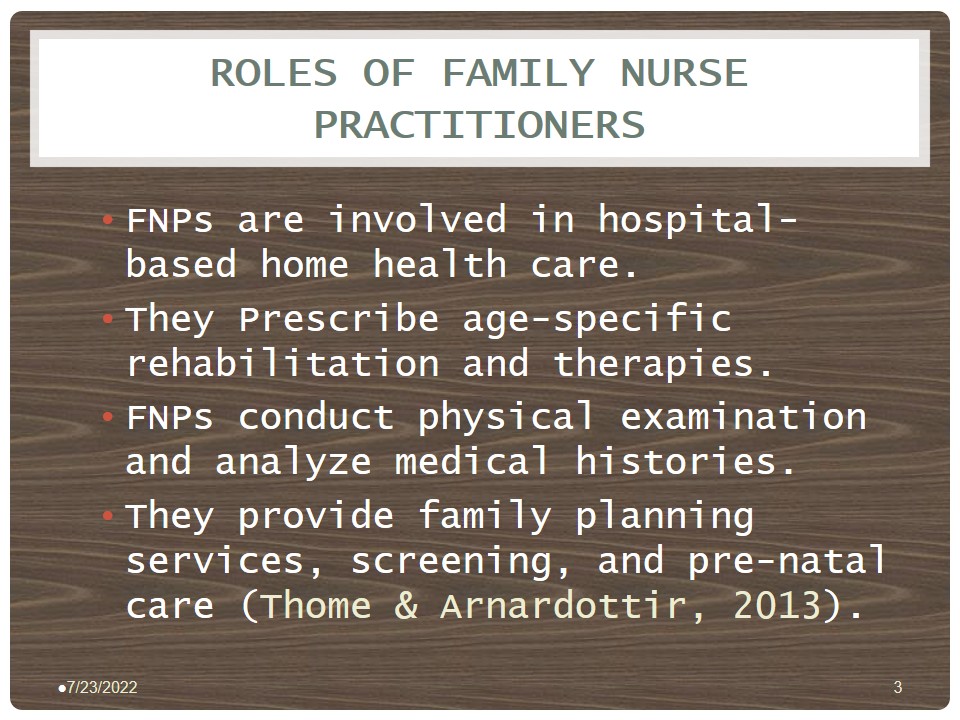 ROLES OF FAMILY NURSE PRACTITIONERS

• FNPs are involved in hospital-based home health care.

• They Prescribe age-specific rehabilitation and therapies.

• FNPs conduct physical examination and analyze medical histories.

• They provide family planning services, screening, and pre-natal care (Thome & Arnardottir, 2013).

•7/23/2022

3